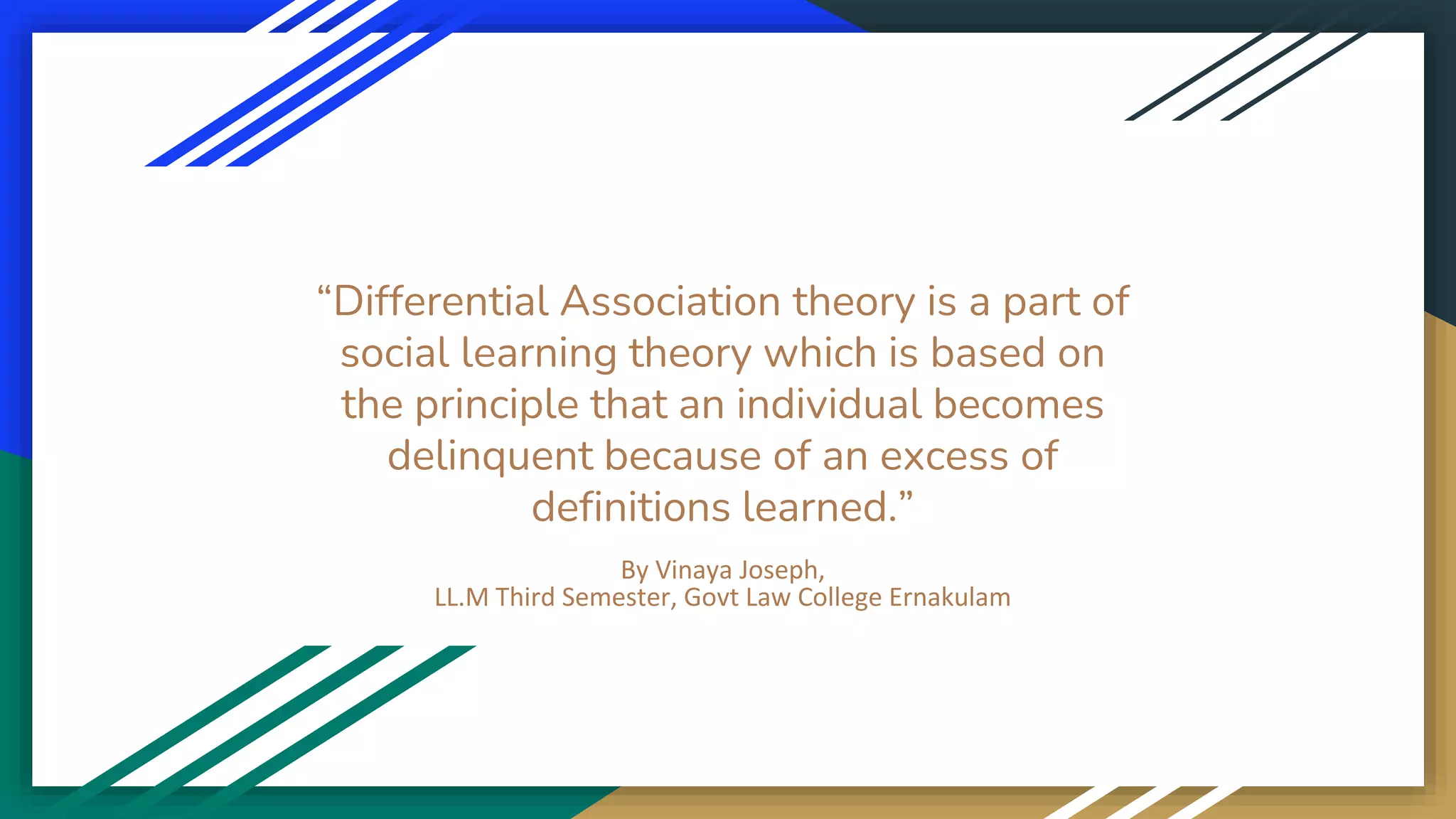 “Differential Association theory is a part of social learning theory which is based on the principle that an individual becomes delinquent because of an excess of definitions learned.”

By Vinaya Joseph,
LL.M Third Semester, Govt Law College Ernakulam